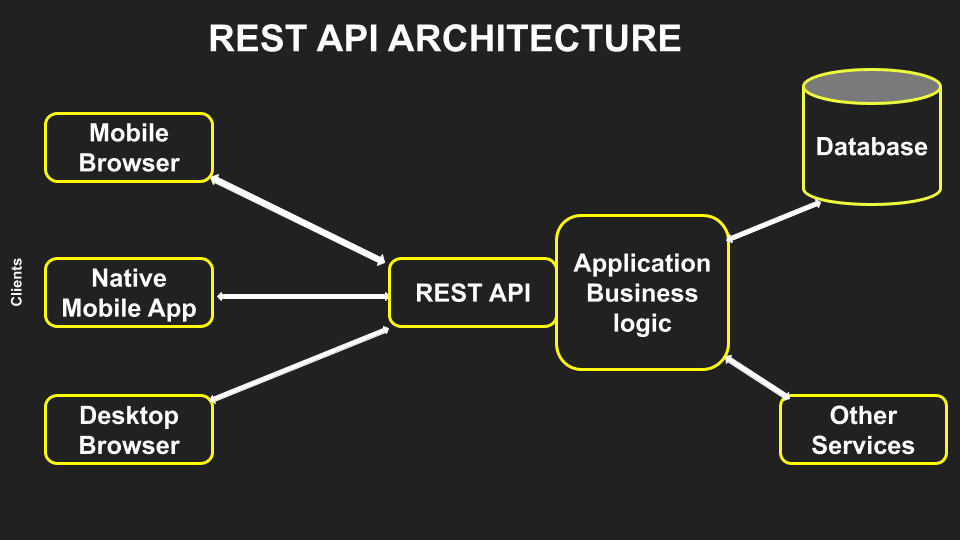 REST API ARCHITECTURE

Clients

Mobile Browser

Native Mobile App

Desktop Browser

REST API

Application Business logic

Database

Other Services